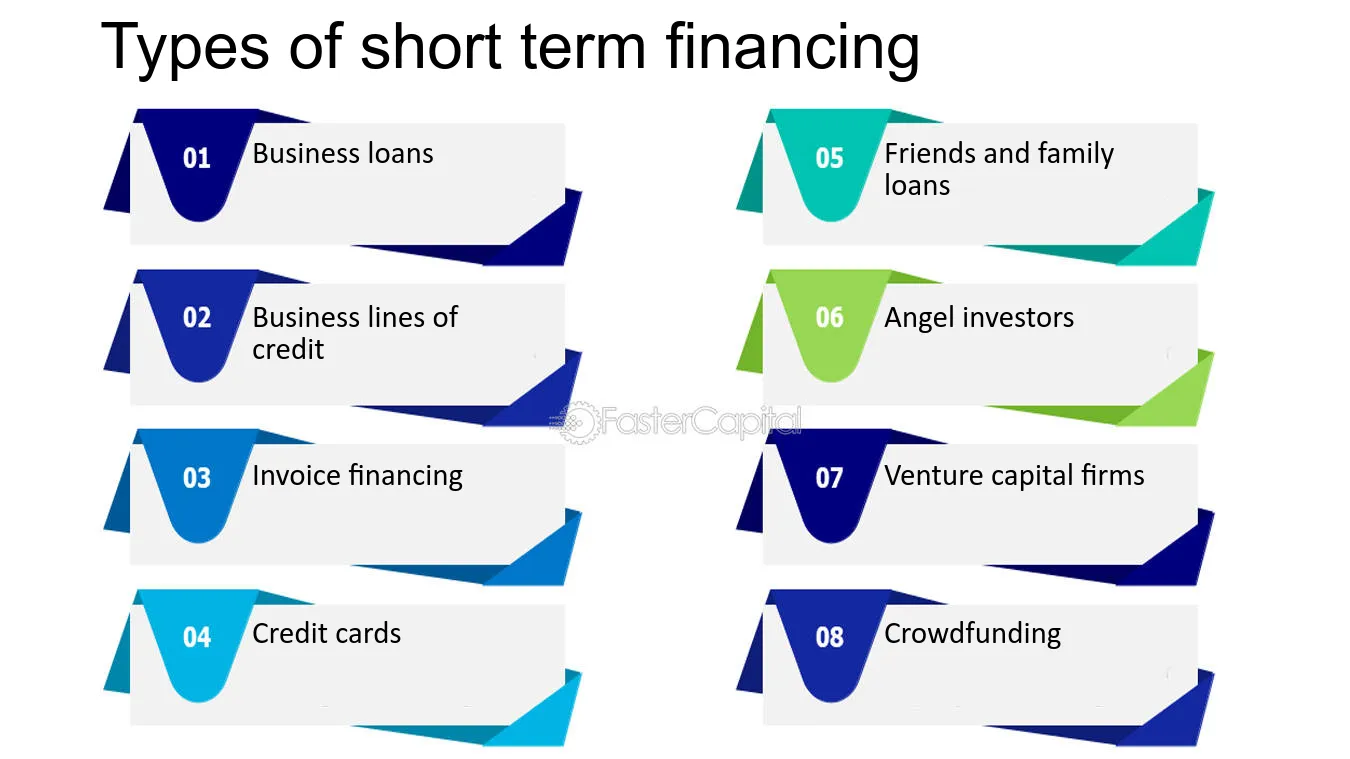 Types of short term financing

01 Business loans

02 Business lines of credit

03 Invoice financing

04 Credit cards

05 Friends and family loans

06 Angel investors

07 Venture capital firms

08 Crowdfunding

FasterCapital